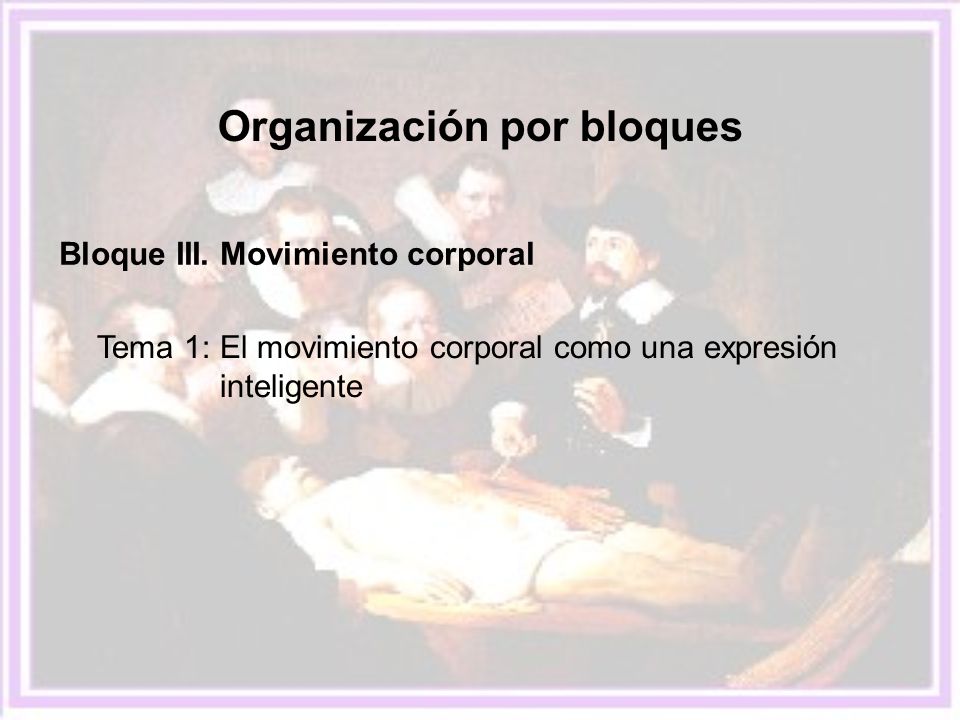 Organización por bloques

Bloque III. Movimiento corporal

Tema 1: El movimiento corporal como una expresión inteligente